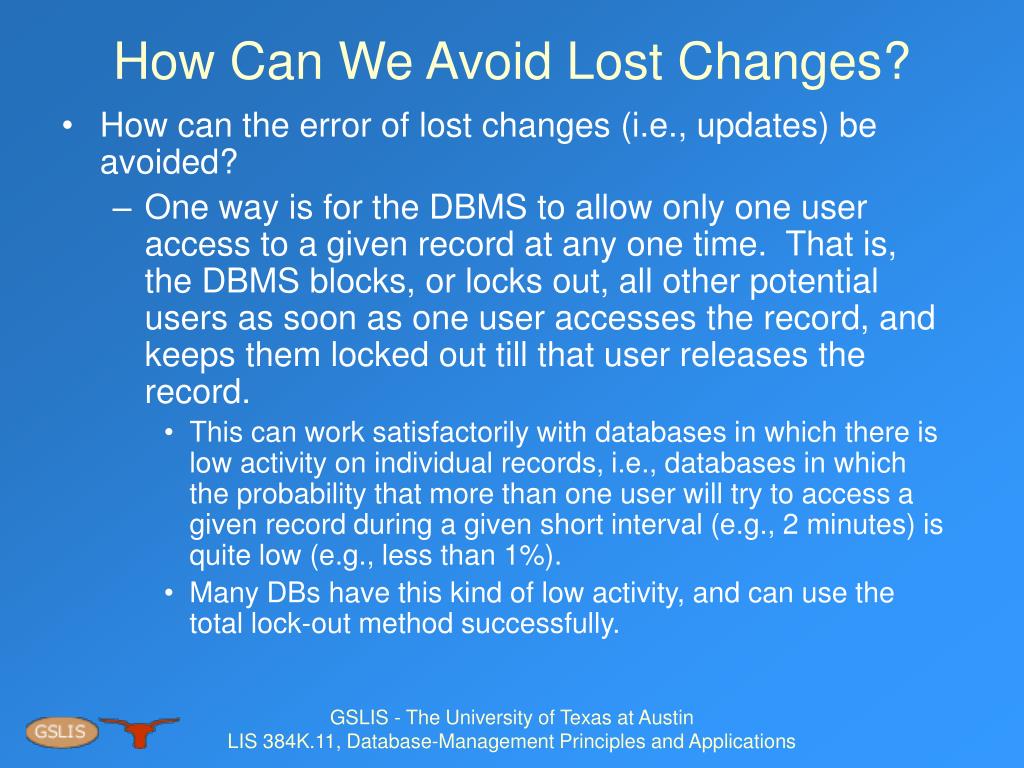 How Can We Avoid Lost Changes?

• How can the error of lost changes (i.e., updates) be avoided?

– One way is for the DBMS to allow only one user access to a given record at any one time. That is, the DBMS blocks, or locks out, all other potential users as soon as one user accesses the record, and keeps them locked out till that user releases the record.

• This can work satisfactorily with databases in which there is low activity on individual records, i.e., databases in which the probability that more than one user will try to access a given record during a given short interval (e.g., 2 minutes) is quite low (e.g., less than 1%).

• Many DBs have this kind of low activity, and can use the total lock-out method successfully.

GSLIS

GSLIS - The University of Texas at Austin
LIS 384K.11, Database-Management Principles and Applications